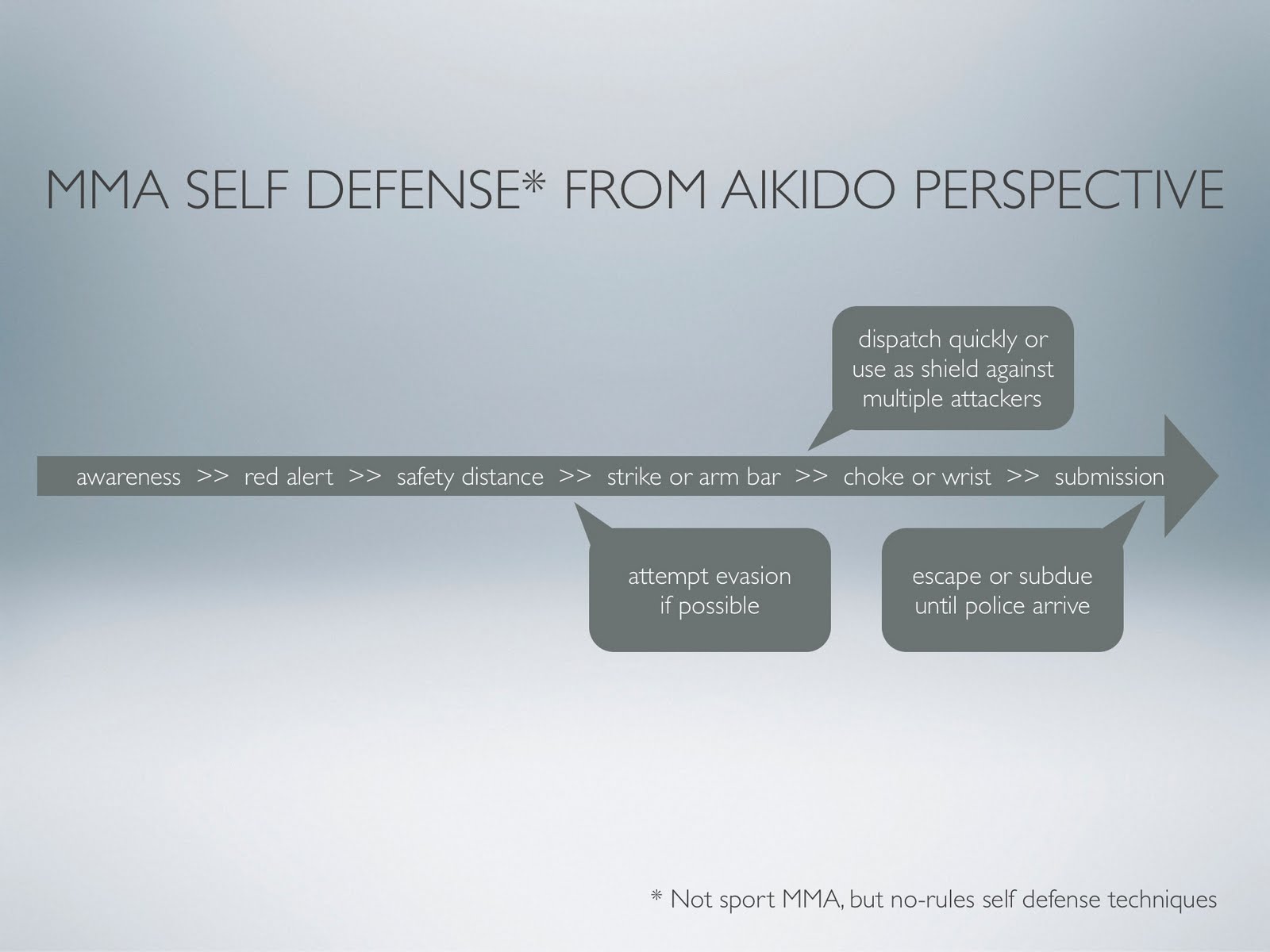 MMA SELF DEFENSE* FROM AIKIDO PERSPECTIVE

dispatch quickly or use as shield against multiple attackers

awareness >> red alert >> safety distance >> strike or arm bar >> choke or wrist >> submission

attempt evasion if possible

escape or subdue until police arrive

* Not sport MMA, but no-rules self defense techniques